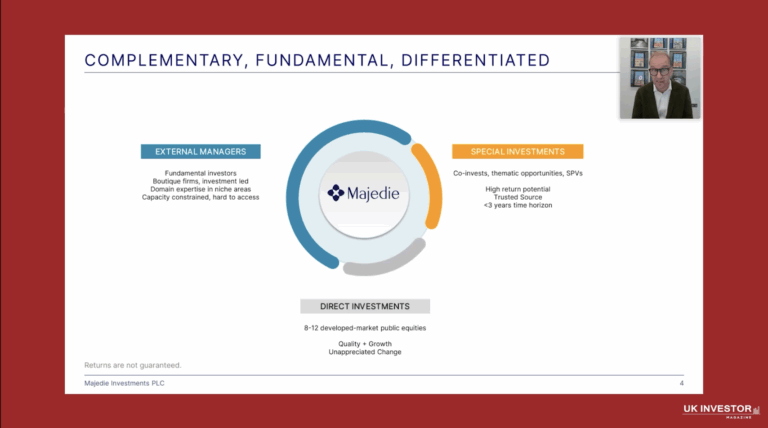 COMPLEMENTARY, FUNDAMENTAL, DIFFERENTIATED

EXTERNAL MANAGERS

Fundamental investors
Boutique firms, investment led
Domain expertise in niche areas
Capacity constrained, hard to access

Majedie

SPECIAL INVESTMENTS

Co-invests, thematic opportunities, SPVs

High return potential
Trusted Source
<3 years time horizon

DIRECT INVESTMENTS

8-12 developed-market public equities

Quality + Growth
Unappreciated Change

Returns are not guaranteed.

Majedie Investments PLC

4

UK INVESTOR MAGAZINE